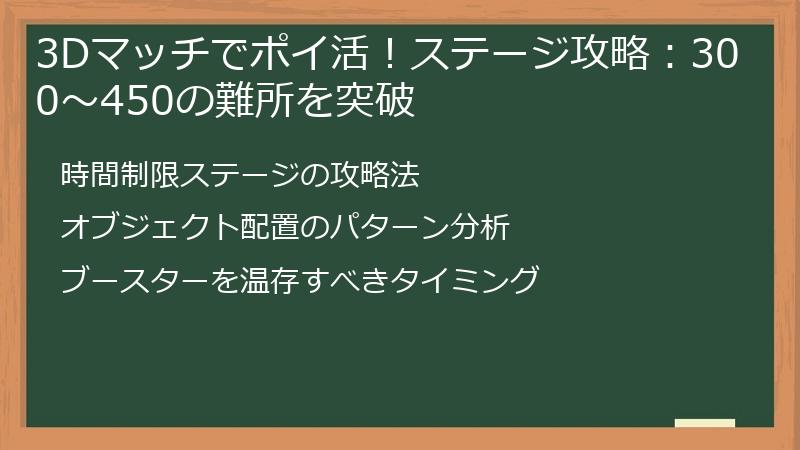 3Dマッチでポイ活！ステージ攻略：300～450の難所を突破

時間制限ステージの攻略法

オブジェクト配置のパターン分析

ブースターを温存すべきタイミング